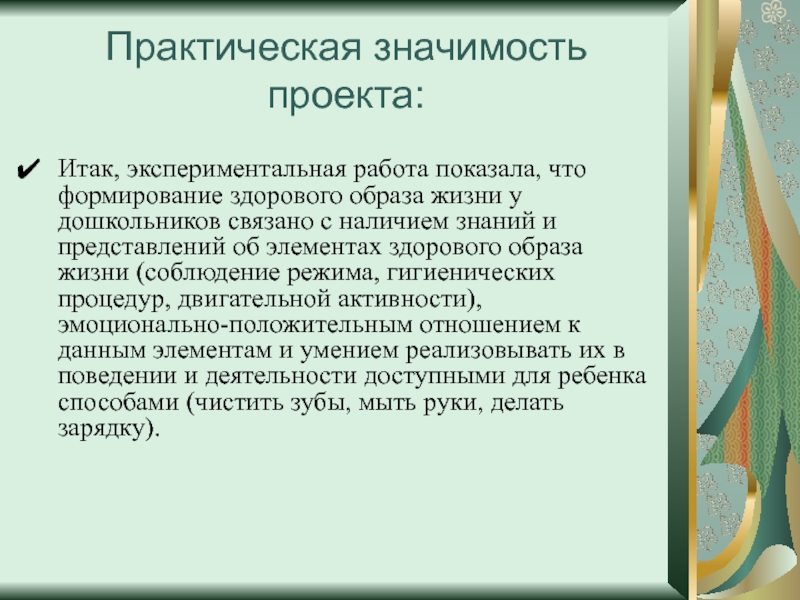 Практическая значимость проекта:

✔ Итак, экспериментальная работа показала, что формирование здорового образа жизни у дошкольников связано с наличием знаний и представлений об элементах здорового образа жизни (соблюдение режима, гигиенических процедур, двигательной активности), эмоционально-положительным отношением к данным элементам и умением реализовывать их в поведении и деятельности доступными для ребенка способами (чистить зубы, мыть руки, делать зарядку).